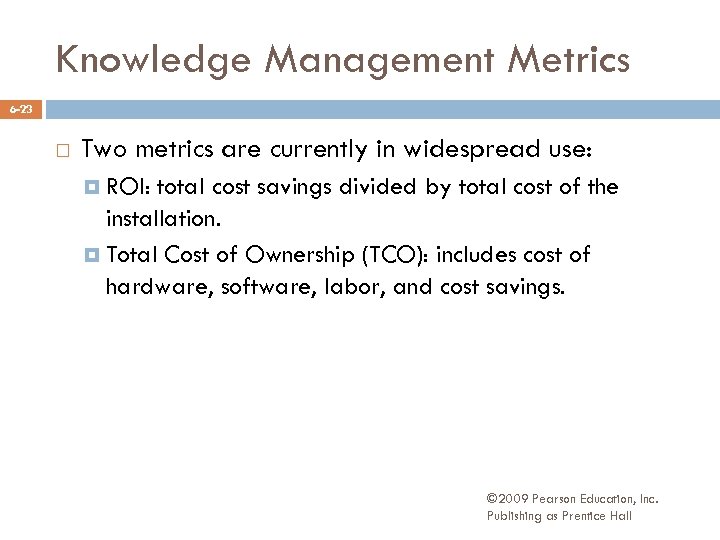 Knowledge Management Metrics

6-23

Two metrics are currently in widespread use:

ROI: total cost savings divided by total cost of the installation.

Total Cost of Ownership (TCO): includes cost of hardware, software, labor, and cost savings.

©2009 Pearson Education, Inc.
Publishing as Prentice Hall